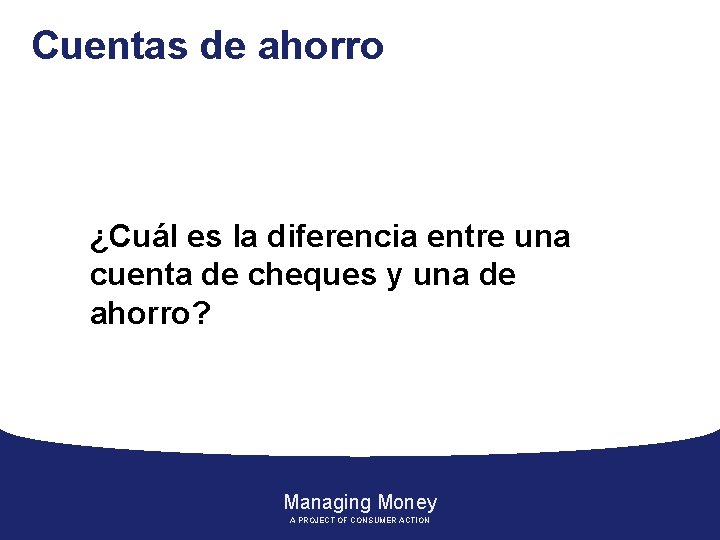 Cuentas de ahorro

¿Cuál es la diferencia entre una cuenta de cheques y una de ahorro?

Managing Money
A PROJECT OF CONSUMER ACTION